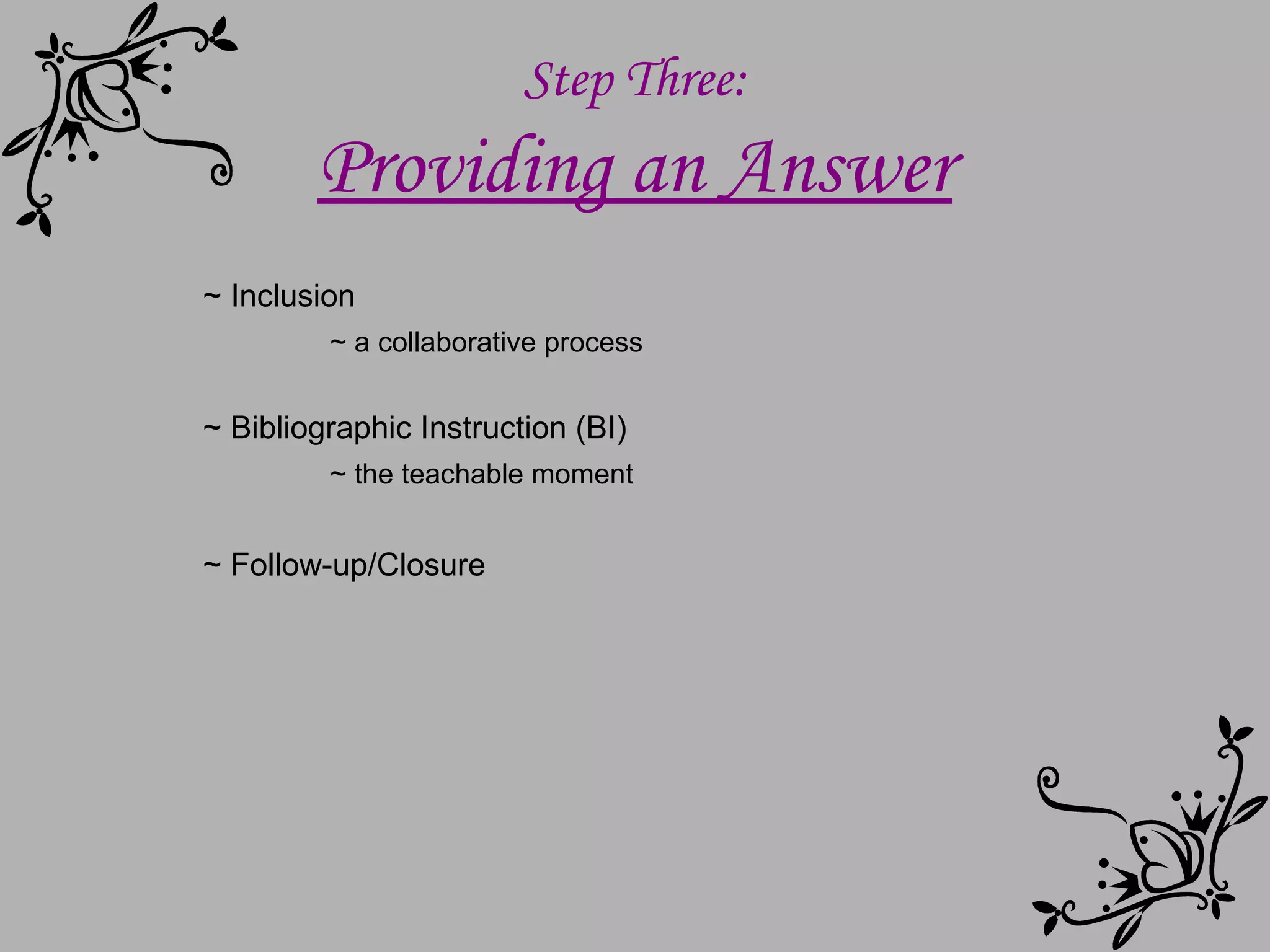 Step Three:

Providing an Answer

~ Inclusion

~ a collaborative process

~ Bibliographic Instruction (BI)

~ the teachable moment

~ Follow-up/Closure